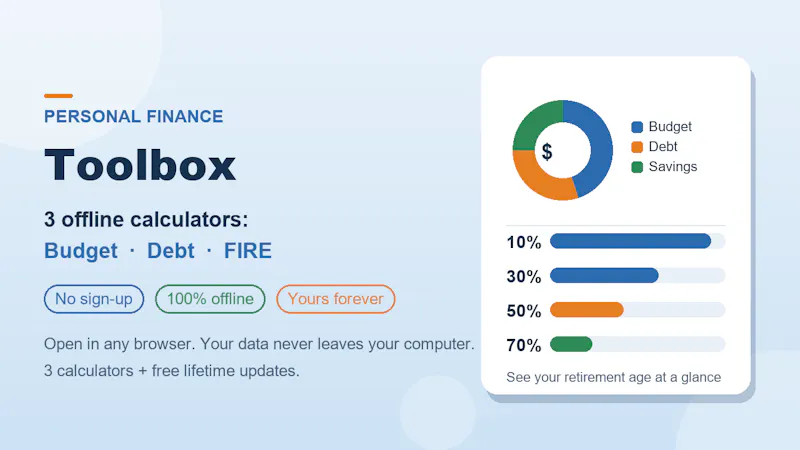 PERSONAL FINANCE

Toolbox

3 offline calculators:

Budget · Debt · FIRE

No sign-up 100% offline Yours forever

Open in any browser. Your data never leaves your computer.

3 calculators + free lifetime updates.

$

Budget
Debt
Savings

10%
30%
50%
70%

See your retirement age at a glance